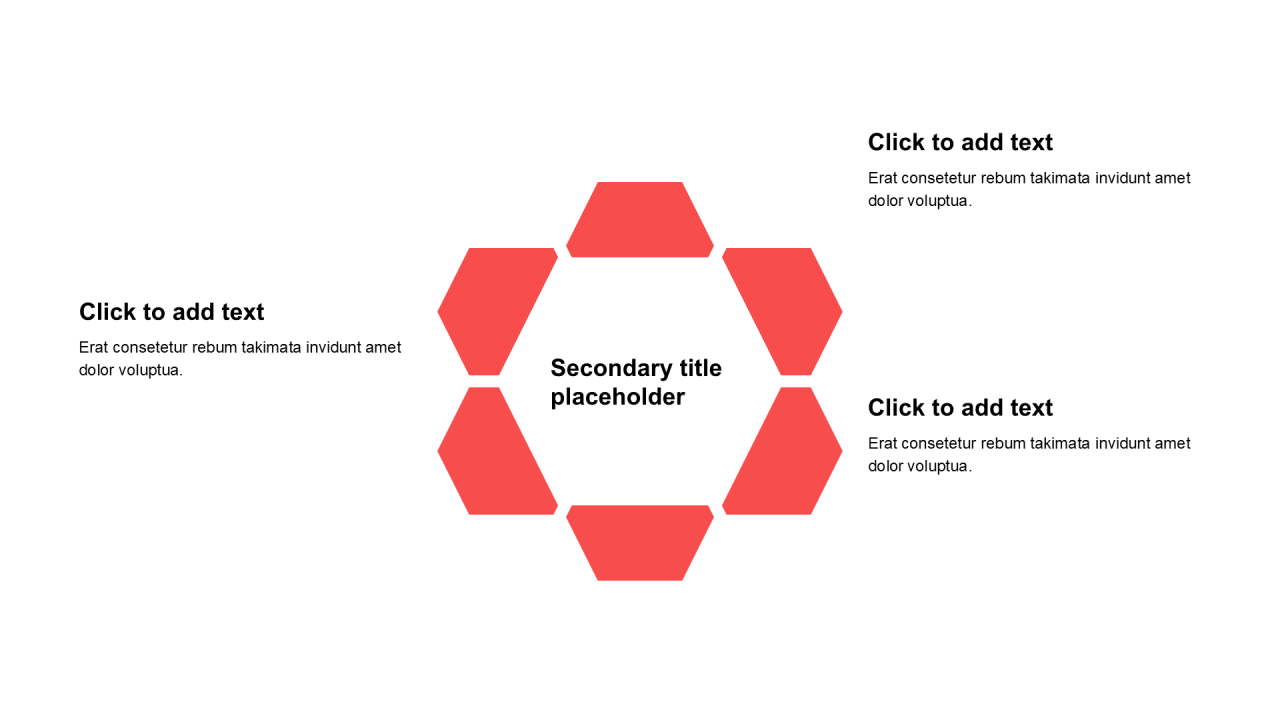 Click to add text
Erat consetetur rebum takimata invidunt amet dolor voluptua.

Secondary title placeholder

Click to add text
Erat consetetur rebum takimata invidunt amet dolor voluptua.

Click to add text
Erat consetetur rebum takimata invidunt amet dolor voluptua.